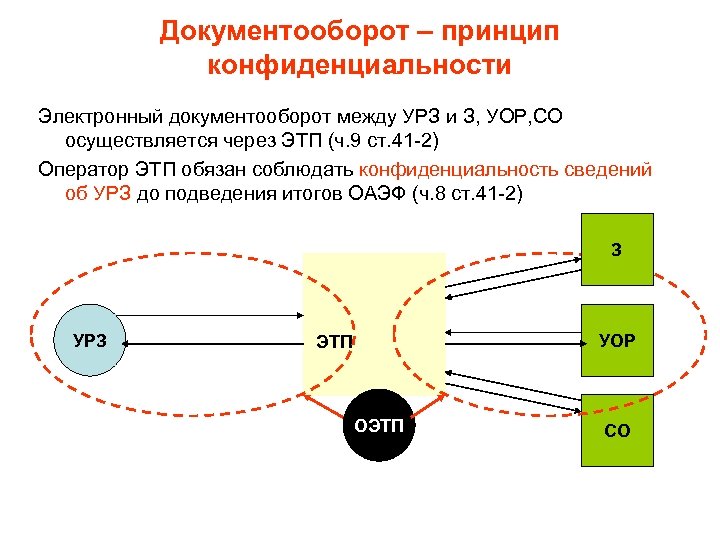 Документооборот – принцип конфиденциальности

Электронный документооборот между УРЗ и З, УОР,СО осуществляется через ЭТП (ч.9 ст.41-2)

Оператор ЭТП обязан соблюдать конфиденциальность сведений об УРЗ до подведения итогов ОАЭФ (ч.8 ст.41-2)

З

УРЗ

ЭТП

УОР

ОЭТП

СО